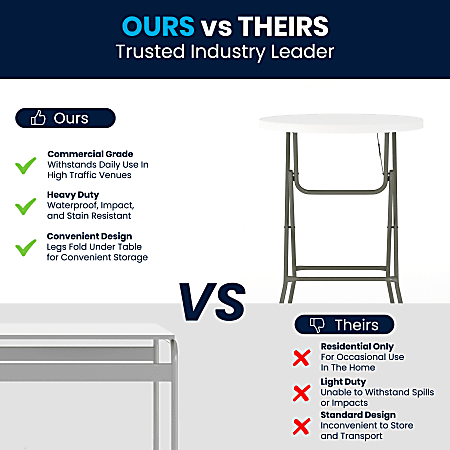 OURS vs THEIRS
Trusted Industry Leader

Ours

Commercial Grade
Withstands Daily Use In High Traffic Venues

Heavy Duty
Waterproof, Impact, and Stain Resistant

Convenient Design
Legs Fold Under Table for Convenient Storage

VS

Theirs

Residential Only
For Occasional Use In The Home

Light Duty
Unable to Withstand Spills or Impacts

Standard Design
Inconvenient to Store and Transport